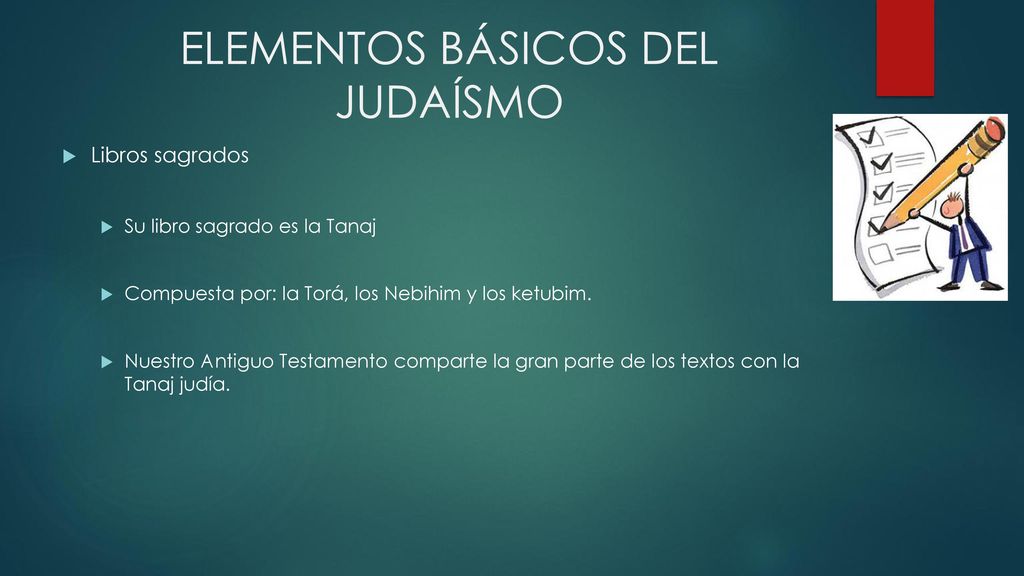 ELEMENTOS BÁSICOS DEL JUDAÍSMO

Libros sagrados

Su libro sagrado es la Tanaj

Compuesta por: la Torá, los Nebihim y los ketubim.

Nuestro Antiguo Testamento comparte la gran parte de los textos con la Tanaj judía.